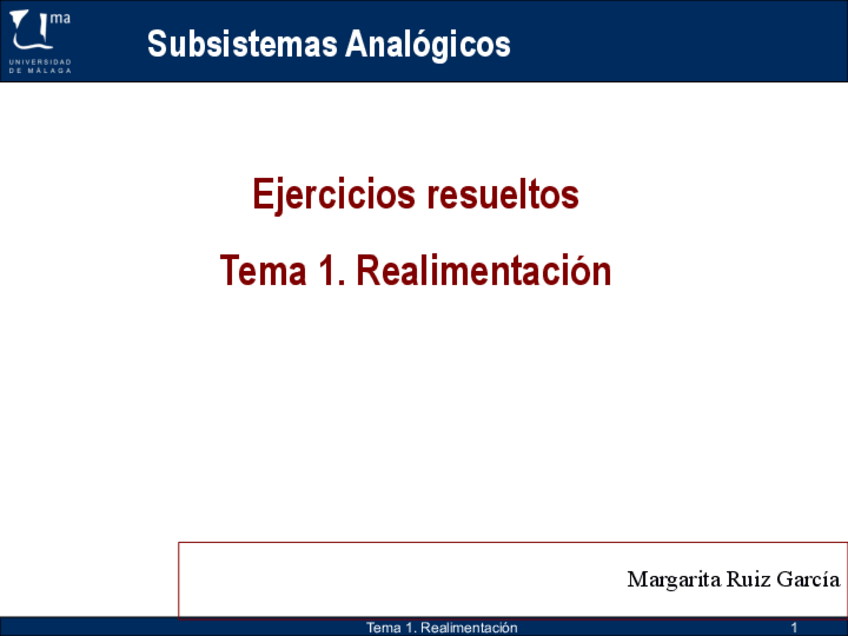 ma
UNIVERSIDAD
DE MÁLAGA

Subsistemas Analógicos

Ejercicios resueltos

Tema 1. Realimentación

Margarita Ruiz García

Tema 1. Realimentación

1